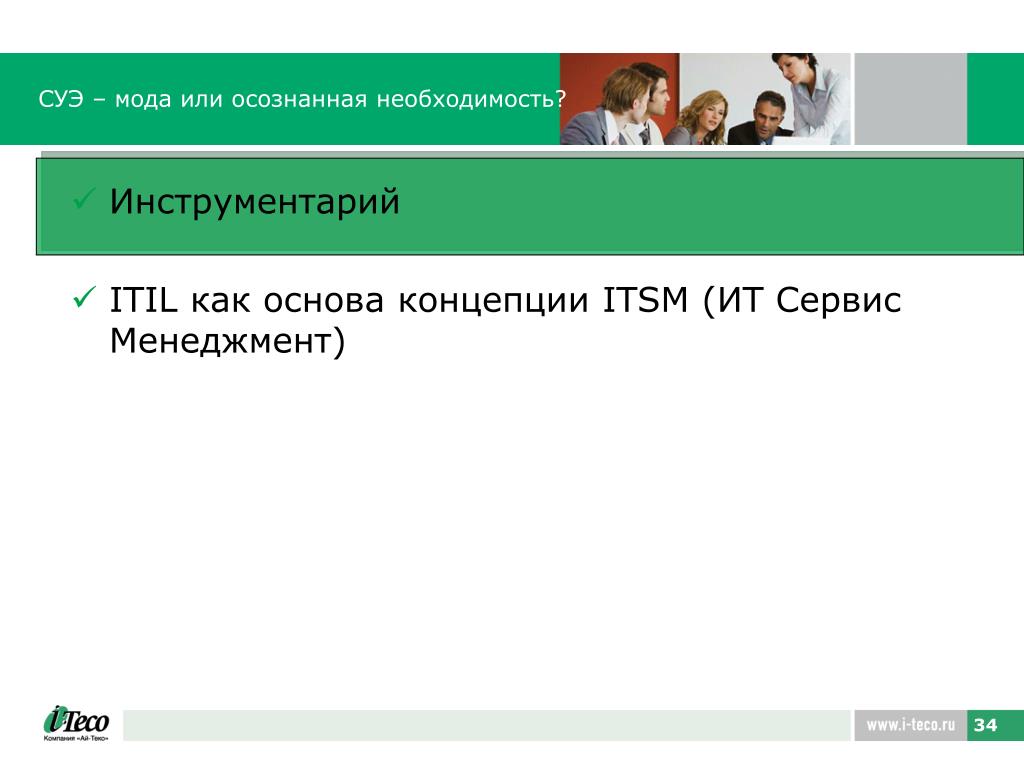 СУЭ – мода или осознанная необходимость?

✓ Инструментарий

✓ ITIL как основа концепции ITSM (ИТ Сервис Менеджмент)

i-Teco
Компания «Ай-Теко»

www.i-teco.ru 34